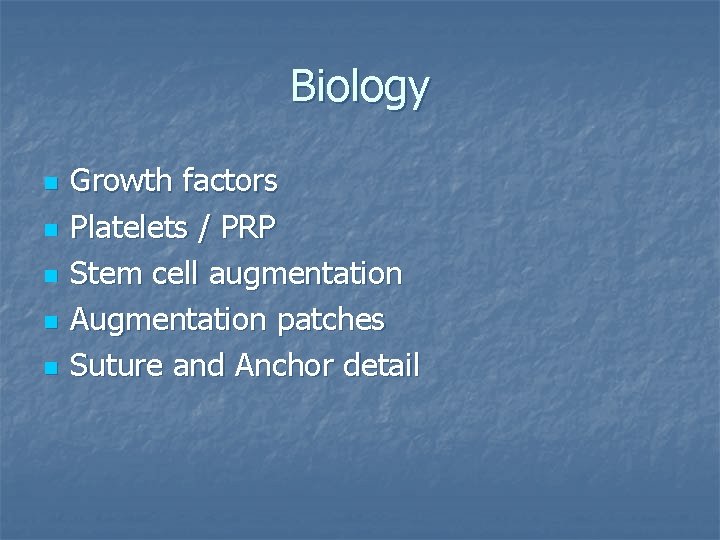 Biology

- Growth factors
- Platelets / PRP
- Stem cell augmentation
- Augmentation patches
- Suture and Anchor detail